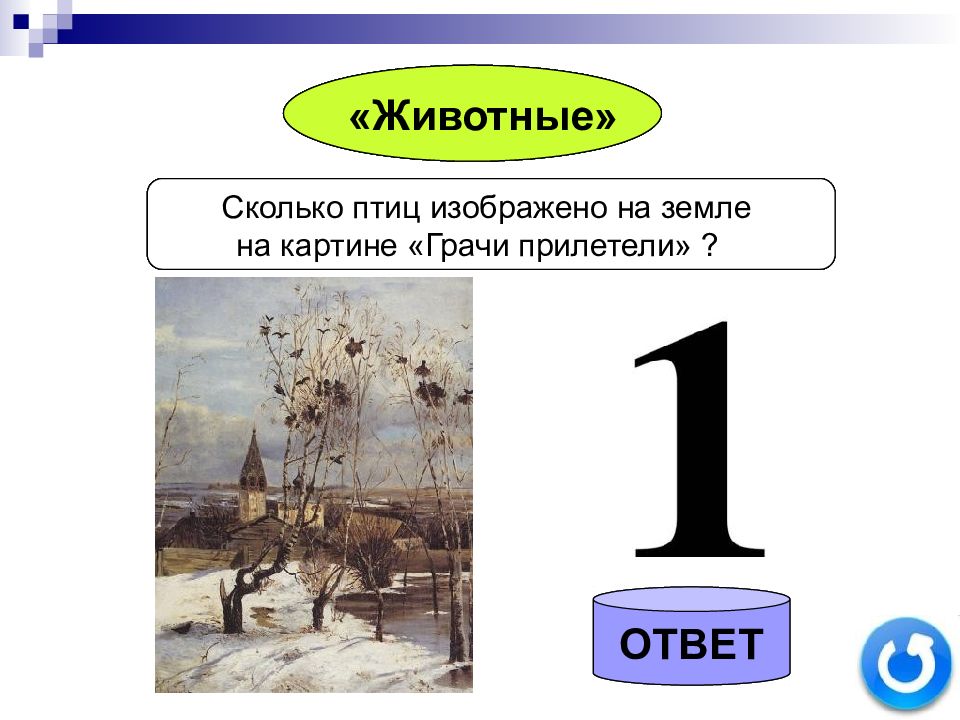 «Животные»

Сколько птиц изображено на земле на картине «Грачи прилетели» ?

1

ОТВЕТ